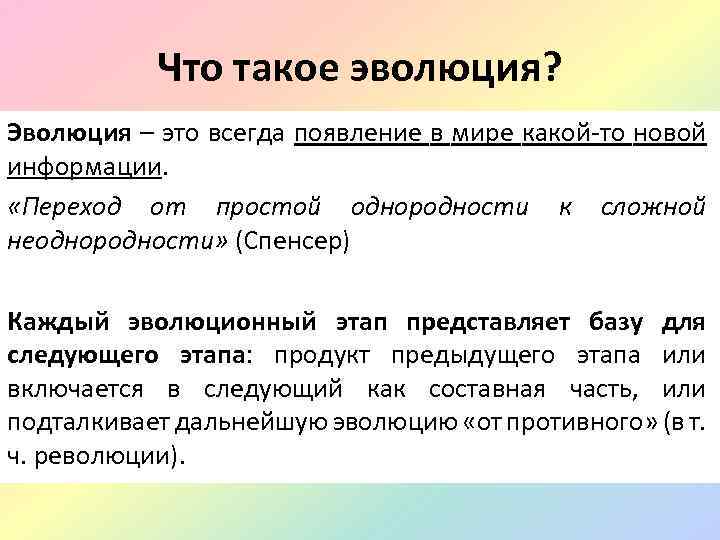 Что такое эволюция?

Эволюция – это всегда появление в мире какой-то новой информации.

«Переход от простой однородности к сложной неоднородности» (Спенсер)

Каждый эволюционный этап представляет базу для следующего этапа: продукт предыдущего этапа или включается в следующий как составная часть, или подталкивает дальнейшую эволюцию «от противного» (в т. ч. революции).